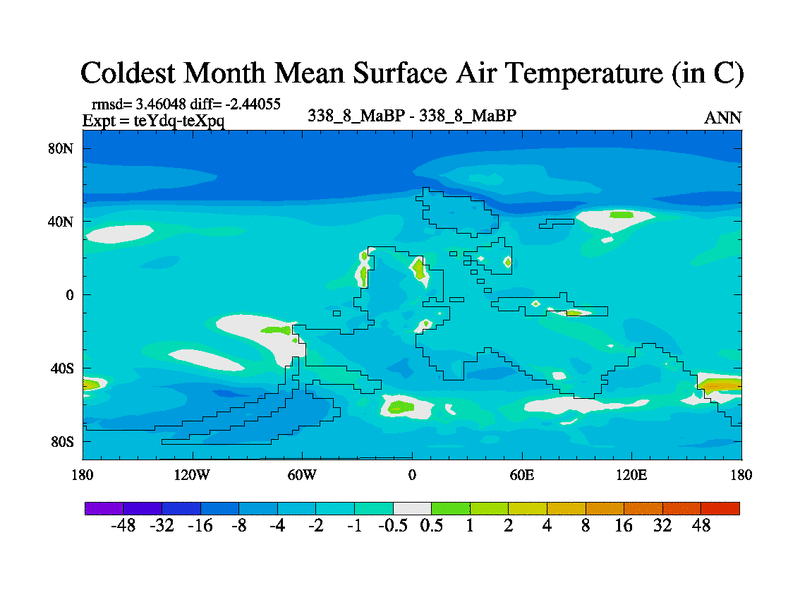 Coldest Month Mean Surface Air Temperature (in C)

rmsd= 3.46048 diff= -2.44055
Expt = teYdq-teXpq

338_8_MaBP - 338_8_MaBP

ANN

80N
40N
0
40S
80S

180 120W 60W 0 60E 120E 180

-48 -32 -16 -8 -4 -2 -1 -0.5 0.5 1 2 4 8 16 32 48